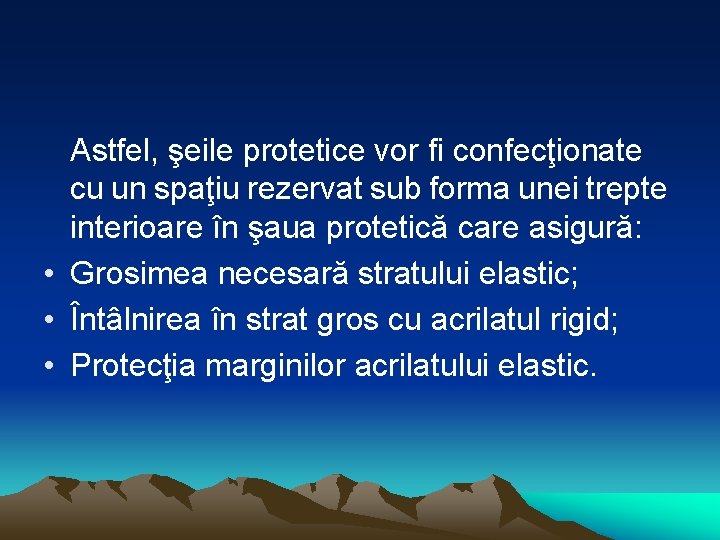 Astfel, şeile protetice vor fi confecţionate cu un spaţiu rezervat sub forma unei trepte interioare în şaua protetică care asigură:

• Grosimea necesară stratului elastic;
• Întâlnirea în strat gros cu acrilatul rigid;
• Protecţia marginilor acrilatului elastic.